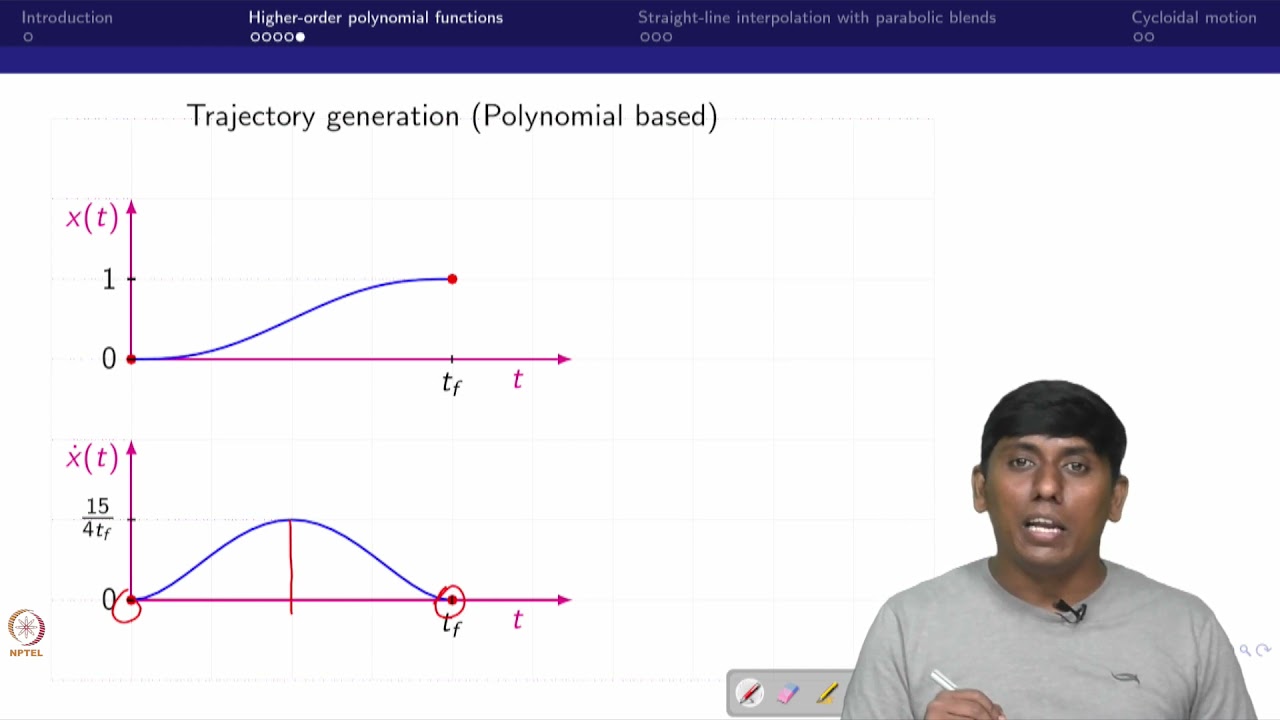 Introduction
Higher-order polynomial functions
Straight-line interpolation with parabolic blends
Cycloidal motion

Trajectory generation (Polynomial based)

$x(t)$
1
0
$t_f$
$t$

$\dot{x}(t)$
$\frac{15}{4t_f}$
0
$t_f$
$t$

NPTEL